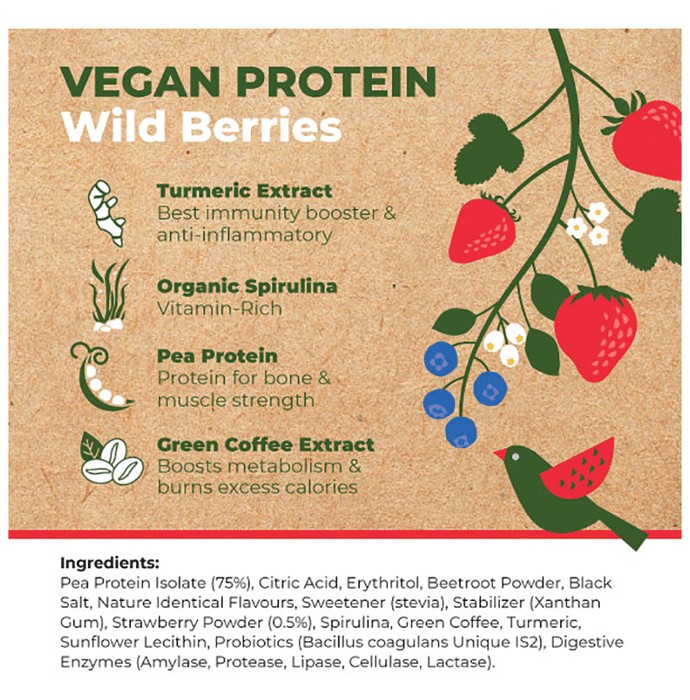 VEGAN PROTEIN
Wild Berries

Turmeric Extract
Best immunity booster & anti-inflammatory

Organic Spirulina
Vitamin-Rich

Pea Protein
Protein for bone & muscle strength

Green Coffee Extract
Boosts metabolism & burns excess calories

Ingredients:
Pea Protein Isolate (75%), Citric Acid, Erythritol, Beetroot Powder, Black Salt, Nature Identical Flavours, Sweetener (stevia), Stabilizer (Xanthan Gum), Strawberry Powder (0.5%), Spirulina, Green Coffee, Turmeric, Sunflower Lecithin, Probiotics (Bacillus coagulans Unique IS2), Digestive Enzymes (Amylase, Protease, Lipase, Cellulase, Lactase).